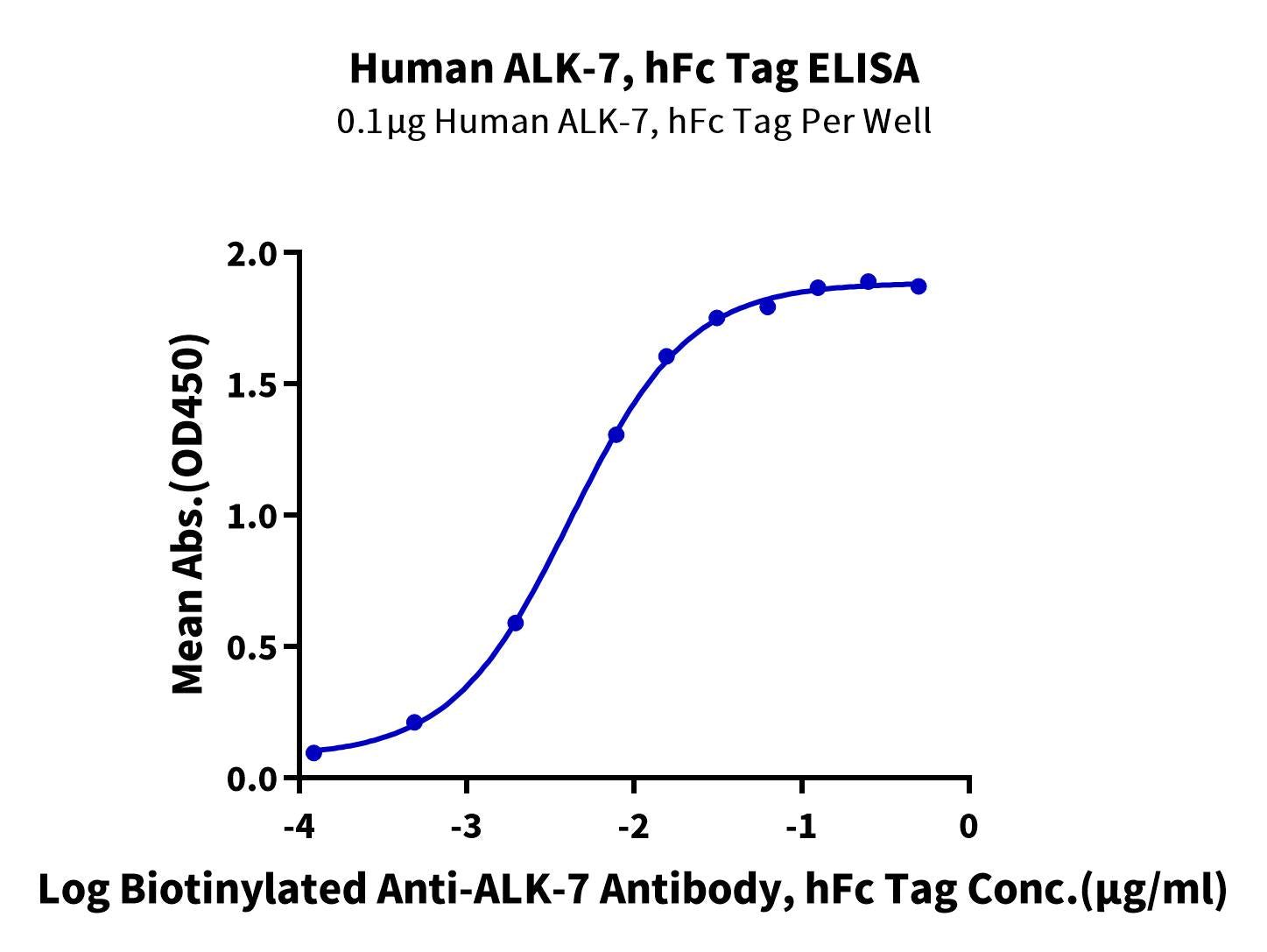 Human ALK-7, hFc Tag ELISA
0.1μg Human ALK-7, hFc Tag Per Well

Mean Abs.(OD450)

2.0
1.5
1.0
0.5
0.0

-4
-3
-2
-1
0

Log Biotinylated Anti-ALK-7 Antibody, hFc Tag Conc.(μg/ml)